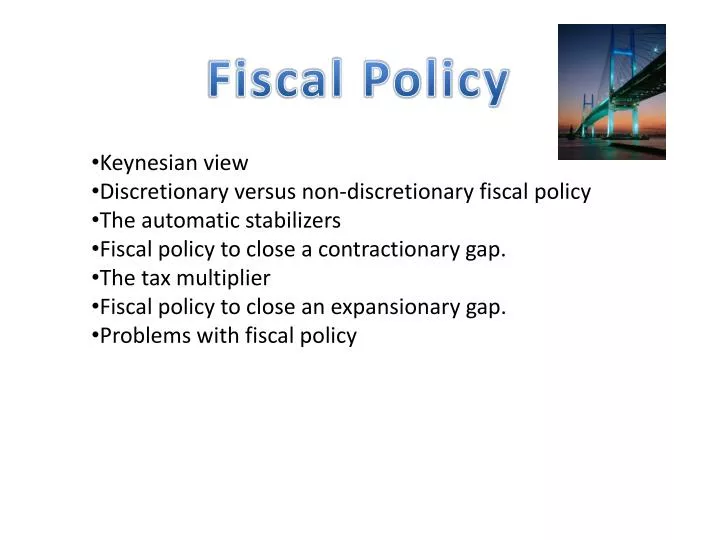 Fiscal Policy

•Keynesian view
•Discretionary versus non-discretionary fiscal policy
•The automatic stabilizers
•Fiscal policy to close a contractionary gap.
•The tax multiplier
•Fiscal policy to close an expansionary gap.
•Problems with fiscal policy